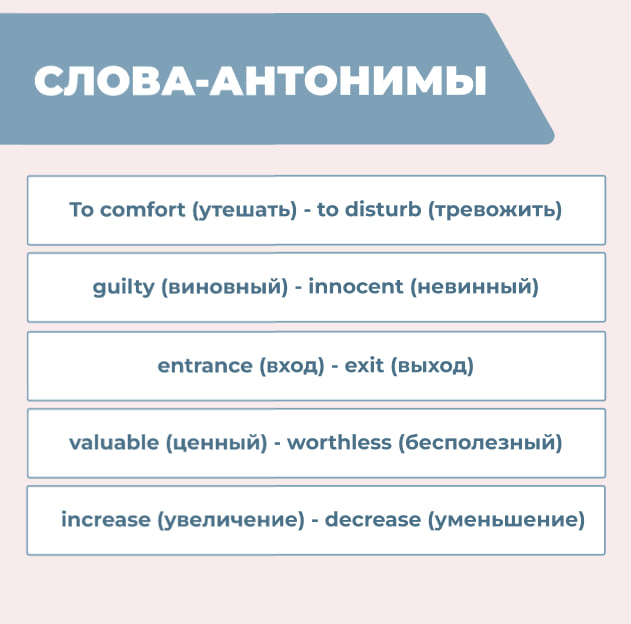 СЛОВА-АНТОНИМЫ

To comfort (утешать) - to disturb (тревожить)

guilty (виновный) - innocent (невинный)

entrance (вход) - exit (выход)

valuable (ценный) - worthless (бесполезный)

increase (увеличение) - decrease (уменьшение)